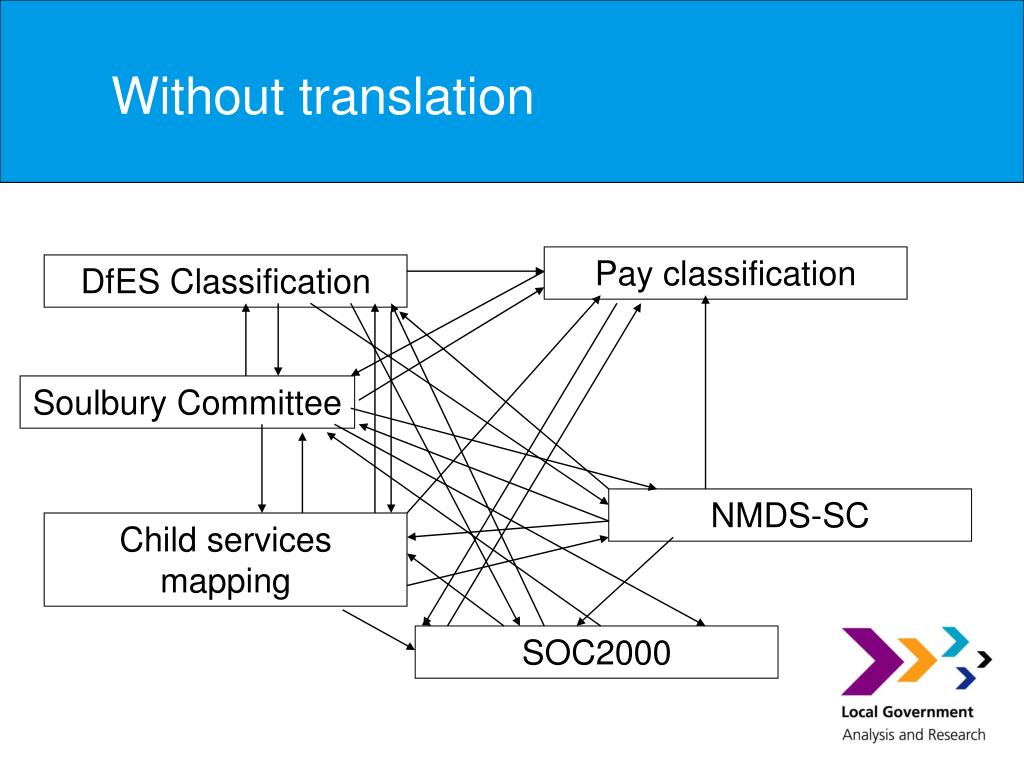 Without translation

DfES Classification

Pay classification

Soulbury Committee

NMDS-SC

Child services mapping

SOC2000

Local Government
Analysis and Research